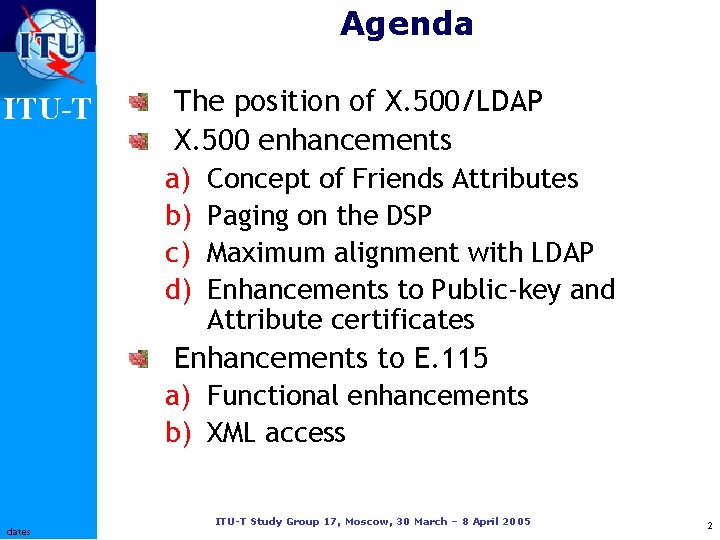 ITU

ITU-T

Agenda

The position of X.500/LDAP

X.500 enhancements

a) Concept of Friends Attributes

b) Paging on the DSP

c) Maximum alignment with LDAP

d) Enhancements to Public-key and Attribute certificates

Enhancements to E.115

a) Functional enhancements

b) XML access

dates

ITU-T Study Group 17, Moscow, 30 March – 8 April 2005

2